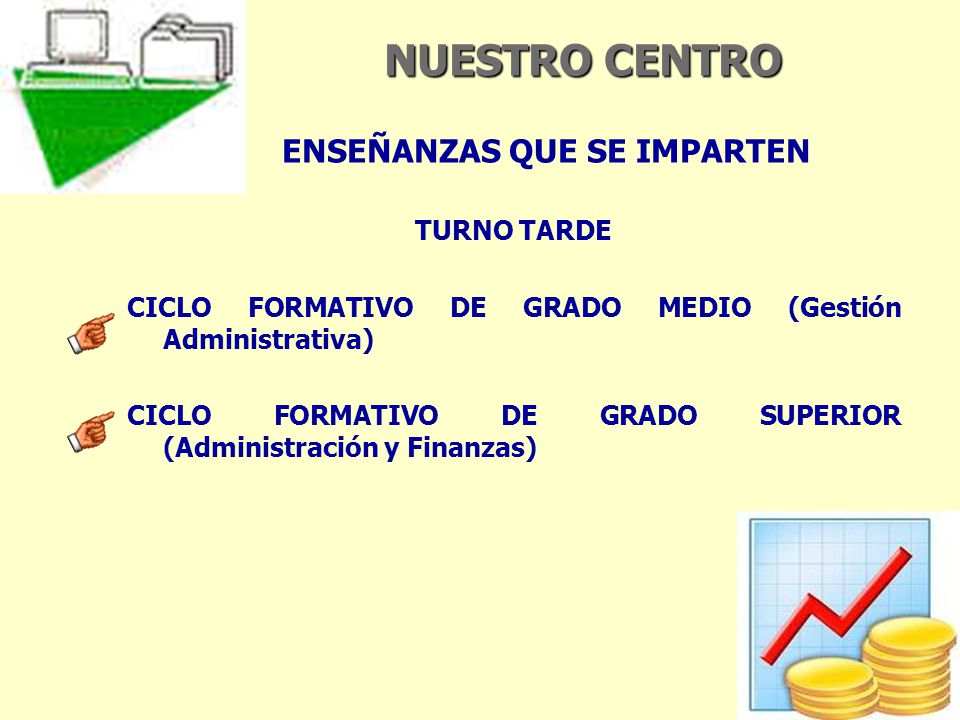 NUESTRO CENTRO

ENSEÑANZAS QUE SE IMPARTEN

TURNO TARDE

CICLO FORMATIVO DE GRADO MEDIO (Gestión Administrativa)

CICLO FORMATIVO DE GRADO SUPERIOR (Administración y Finanzas)